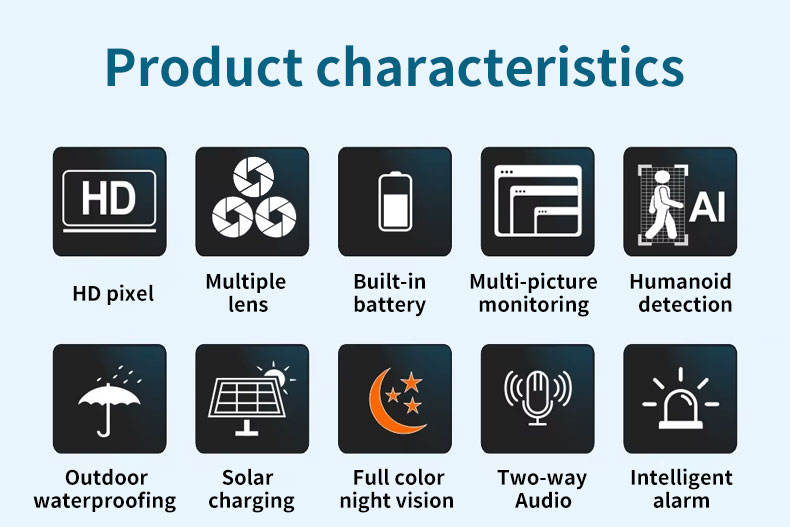 Product characteristics

HD

HD pixel

Multiple lens

Built-in battery

Multi-picture monitoring

AI

Humanoid detection

Outdoor waterproofing

Solar charging

Full color night vision

Two-way Audio

Intelligent alarm